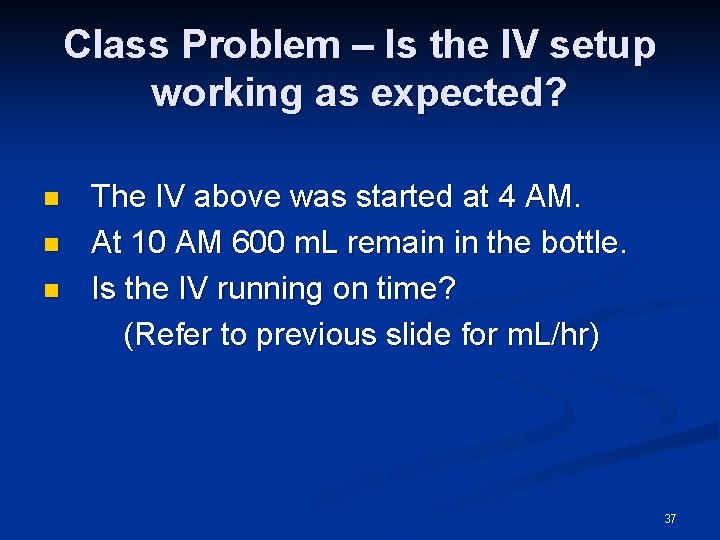 Class Problem – Is the IV setup working as expected?

- The IV above was started at 4 AM.
- At 10 AM 600 mL remain in the bottle.
- Is the IV running on time?
 (Refer to previous slide for mL/hr)

37